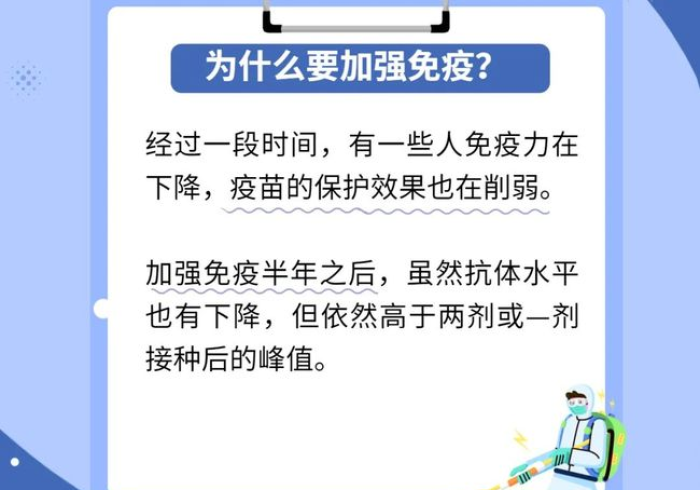 为什么要加强免疫?

经过一段时间，有一些人免疫力在下降，疫苗的保护效果也在削弱。

加强免疫半年之后，虽然抗体水平也有下降，但依然高于两剂或一剂接种后的峰值。